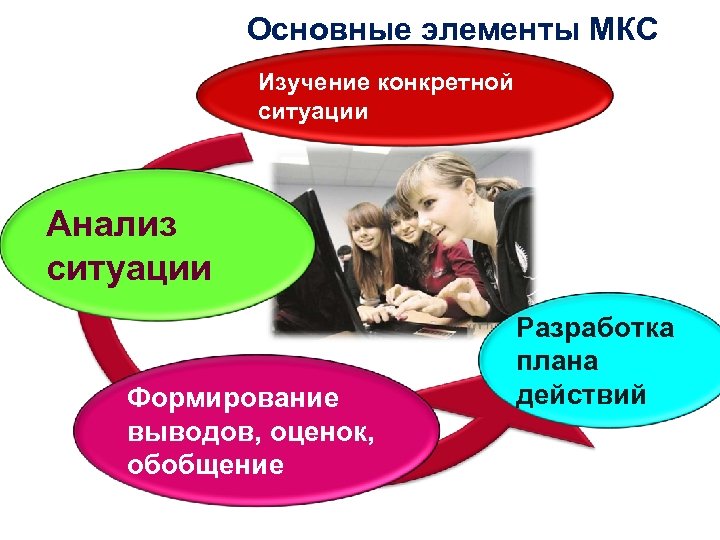 Основные элементы МКС

Изучение конкретной ситуации

Анализ ситуации

Разработка плана действий

Формирование выводов, оценок, обобщение